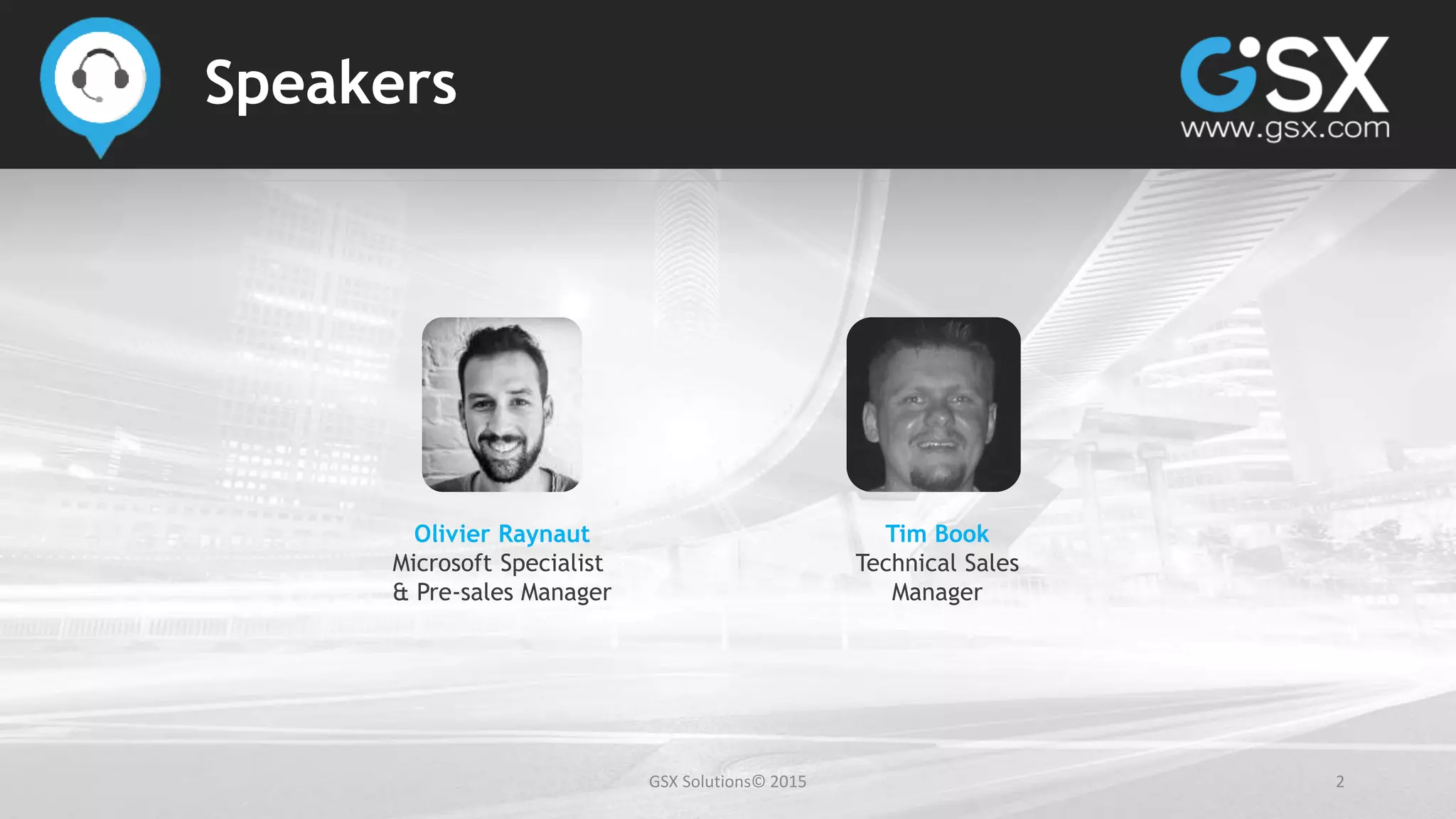 Speakers

GSX
www.gsx.com

Olivier Raynaut
Microsoft Specialist & Pre-sales Manager

Tim Book
Technical Sales Manager

GSX Solutions© 2015

2